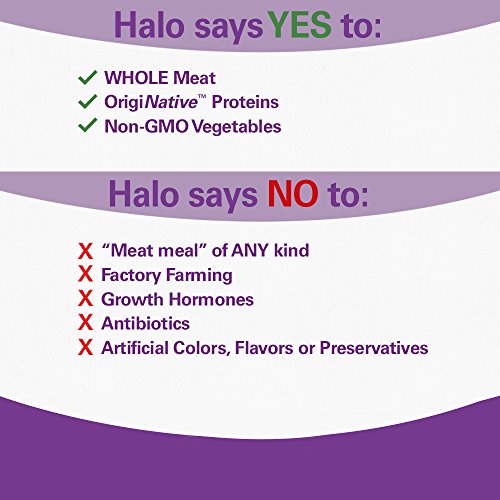 Halo says YES to:

✓ WHOLE Meat
✓ OrigiNative™ Proteins
✓ Non-GMO Vegetables

Halo says NO to:

X "Meat meal" of ANY kind
X Factory Farming
X Growth Hormones
X Antibiotics
X Artificial Colors, Flavors or Preservatives